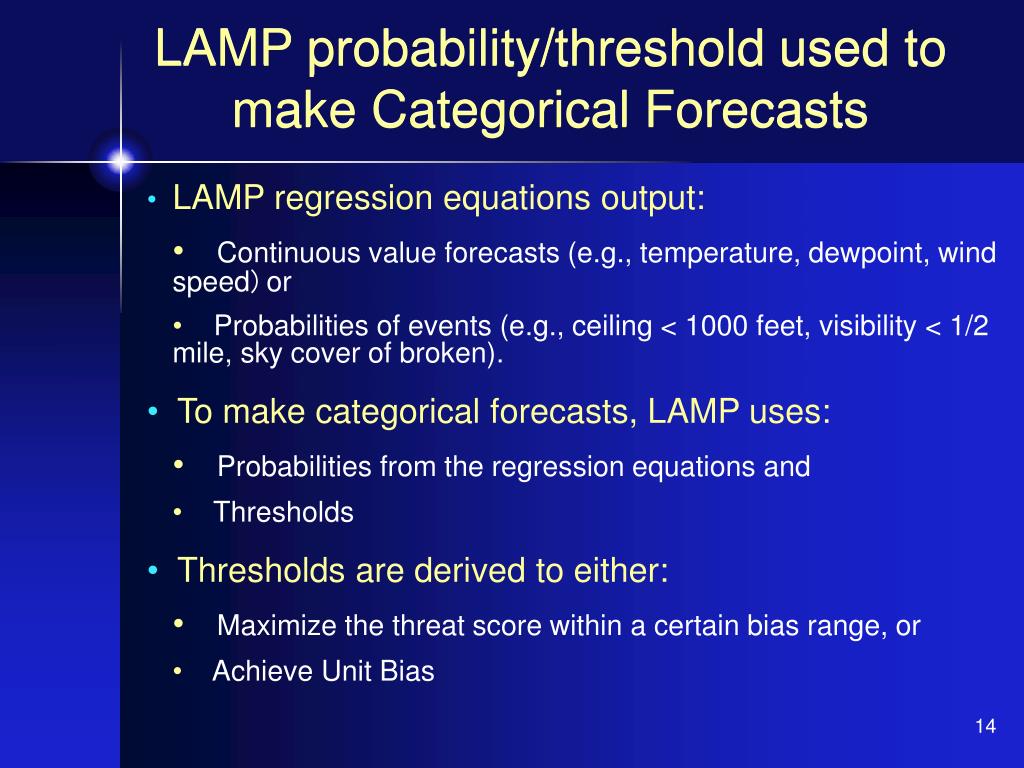 LAMP probability/threshold used to make Categorical Forecasts

• LAMP regression equations output:

• Continuous value forecasts (e.g., temperature, dewpoint, wind speed) or

• Probabilities of events (e.g., ceiling < 1000 feet, visibility < 1/2 mile, sky cover of broken).

• To make categorical forecasts, LAMP uses:

• Probabilities from the regression equations and

• Thresholds

• Thresholds are derived to either:

• Maximize the threat score within a certain bias range, or

• Achieve Unit Bias

14